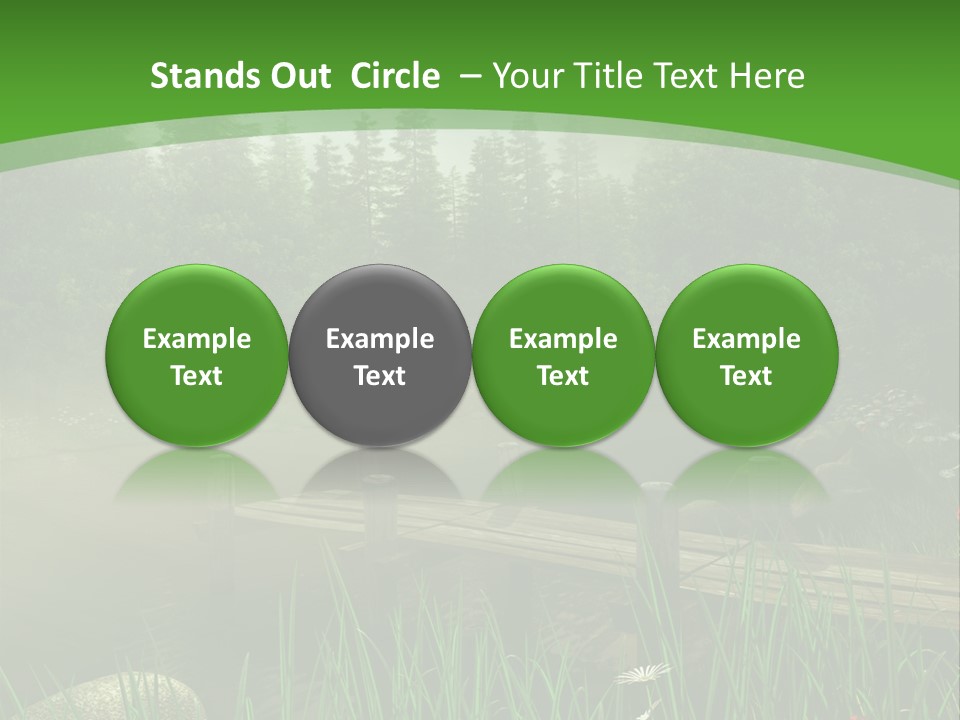 Stands Out Circle – Your Title Text Here

Example Text

Example Text

Example Text

Example Text